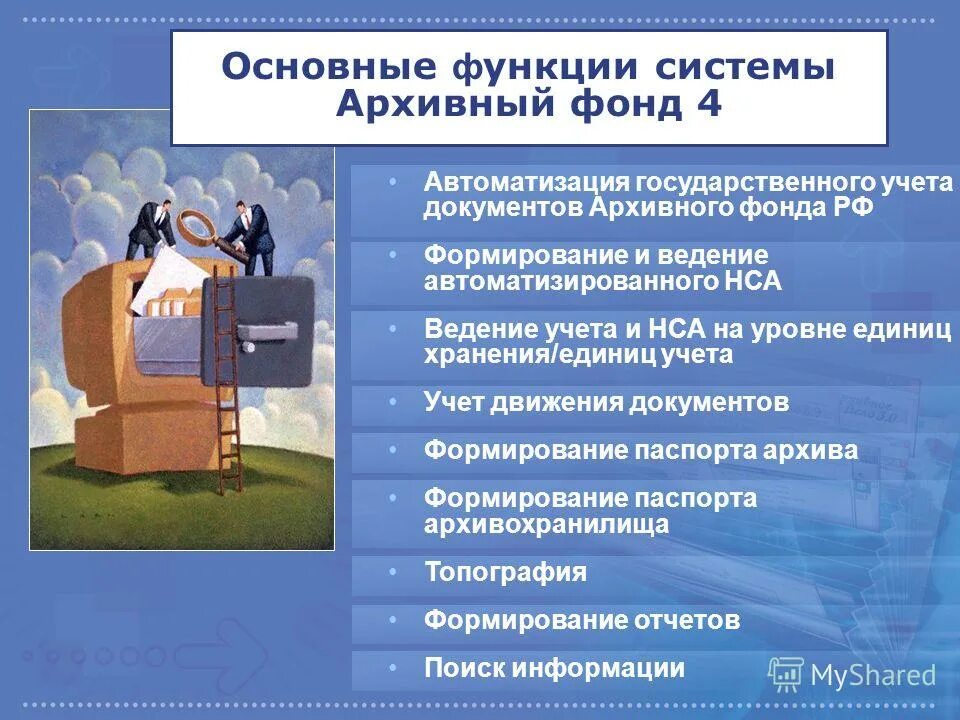 Основные функции системы Архивный фонд 4

• Автоматизация государственного учета документов Архивного фонда РФ
• Формирование и ведение автоматизированного НСА
• Ведение учета и НСА на уровне единиц хранения/единиц учета
• Учет движения документов
• Формирование паспорта архива
• Формирование паспорта архивохранилища
• Топография
• Формирование отчетов
• Поиск информации

MyShared